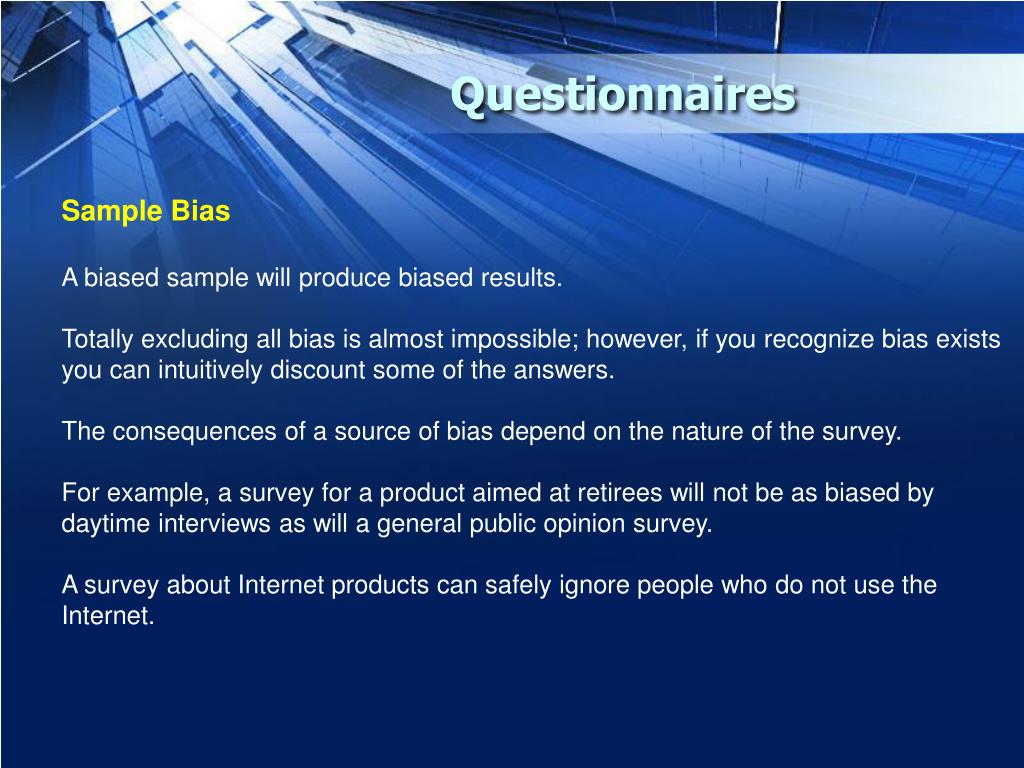 Questionnaires

Sample Bias

A biased sample will produce biased results.

Totally excluding all bias is almost impossible; however, if you recognize bias exists you can intuitively discount some of the answers.

The consequences of a source of bias depend on the nature of the survey.

For example, a survey for a product aimed at retirees will not be as biased by daytime interviews as will a general public opinion survey.

A survey about Internet products can safely ignore people who do not use the Internet.